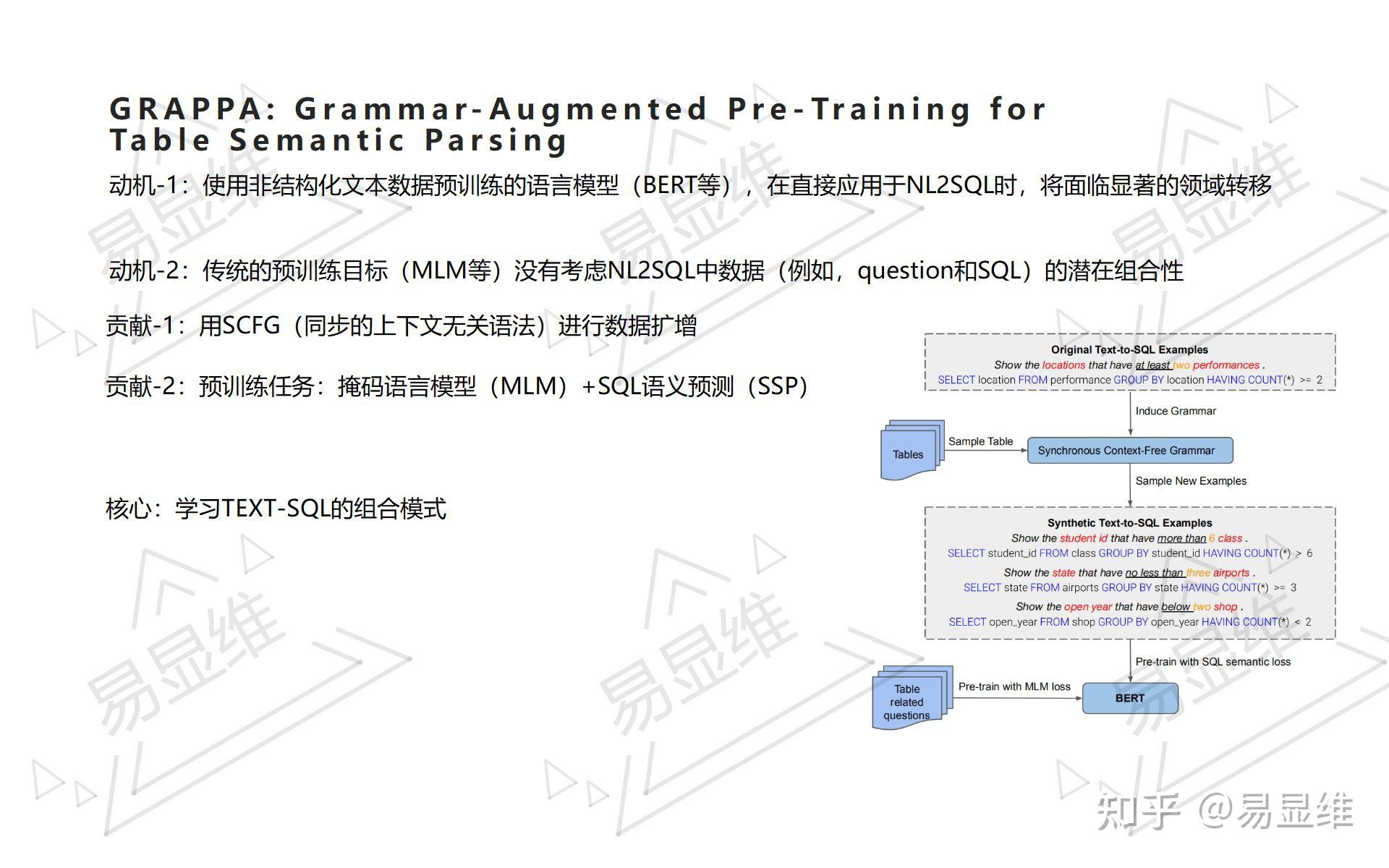 GRAPPA: Grammar-Augmented Pre-Training for Table Semantic Parsing

动机-1：使用非结构化文本数据预训练的语言模型（BERT等），在直接应用于NL2SQL时，将面临显著的领域转移

动机-2：传统的预训练目标（MLM等）没有考虑NL2SQL中数据（例如，question和SQL）的潜在组合性

贡献-1：用SCFG（同步的上下文无关语法）进行数据扩增

贡献-2：预训练任务：掩码语言模型（MLM）+SQL语义预测（SSP）

核心：学习TEXT-SQL的组合模式

Original Text-to-SQL Examples
Show the locations that have at least two performances .
SELECT location FROM performance GROUP BY location HAVING COUNT(*) >= 2

Induce Grammar

Tables
Sample Table
Synchronous Context-Free Grammar

Sample New Examples

Synthetic Text-to-SQL Examples
Show the student id that have more than 6 class .
SELECT student_id FROM class GROUP BY student_id HAVING COUNT(*) > 6
Show the state that have no less than three airports .
SELECT state FROM airports GROUP BY state HAVING COUNT(*) >= 3
Show the open year that have below two shop .
SELECT open_year FROM shop GROUP BY open_year HAVING COUNT(*) < 2

Pre-train with SQL semantic loss

Table related questions
Pre-train with MLM loss
BERT

易显维

知乎 @易显维